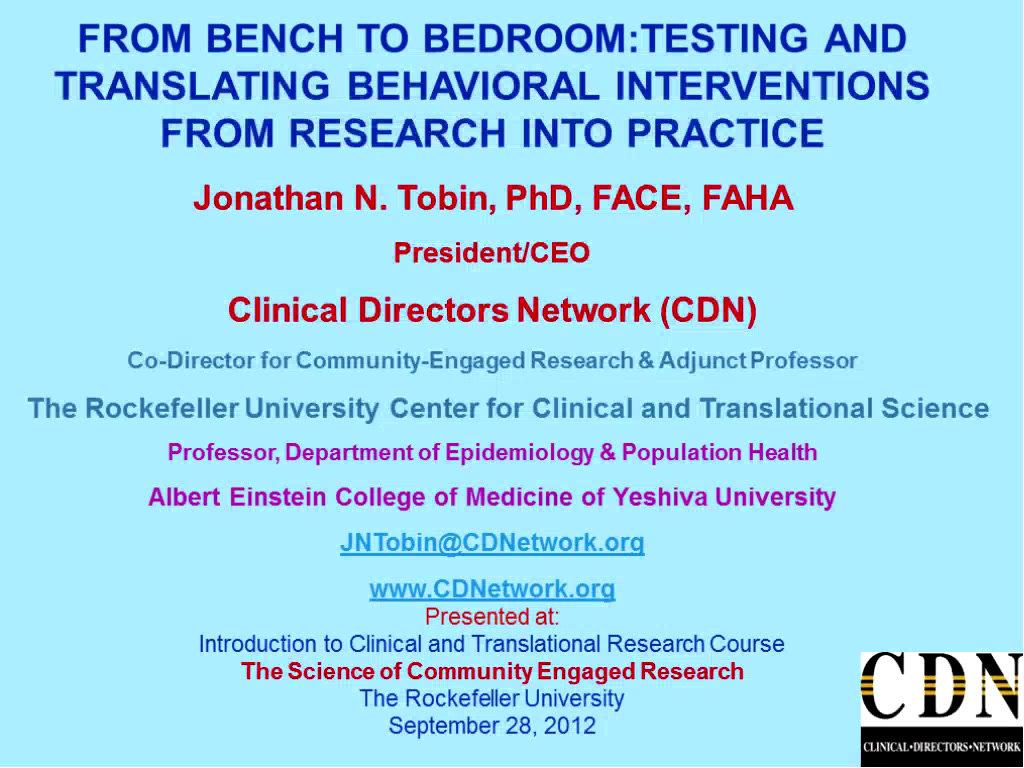 FROM BENCH TO BEDROOM:TESTING AND TRANSLATING BEHAVIORAL INTERVENTIONS FROM RESEARCH INTO PRACTICE

Jonathan N. Tobin, PhD, FACE, FAHA

President/CEO

Clinical Directors Network (CDN)

Co-Director for Community-Engaged Research & Adjunct Professor

The Rockefeller University Center for Clinical and Translational Science

Professor, Department of Epidemiology & Population Health

Albert Einstein College of Medicine of Yeshiva University

JNTobin@CDNetwork.org

www.CDNetwork.org

Presented at:
Introduction to Clinical and Translational Research Course
The Science of Community Engaged Research
The Rockefeller University
September 28, 2012

CDN
CLINICAL•DIRECTORS•NETWORK